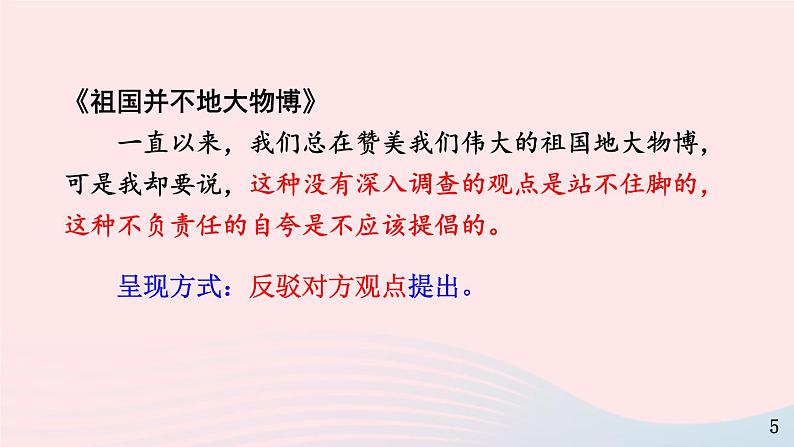 《祖国并不地大物博》

一直以来，我们总在赞美我们伟大的祖国地大物博，可是我却要说，这种没有深入调查的观点是站不住脚的，这种不负责任的自夸是不应该提倡的。

呈现方式：反驳对方观点提出。

5